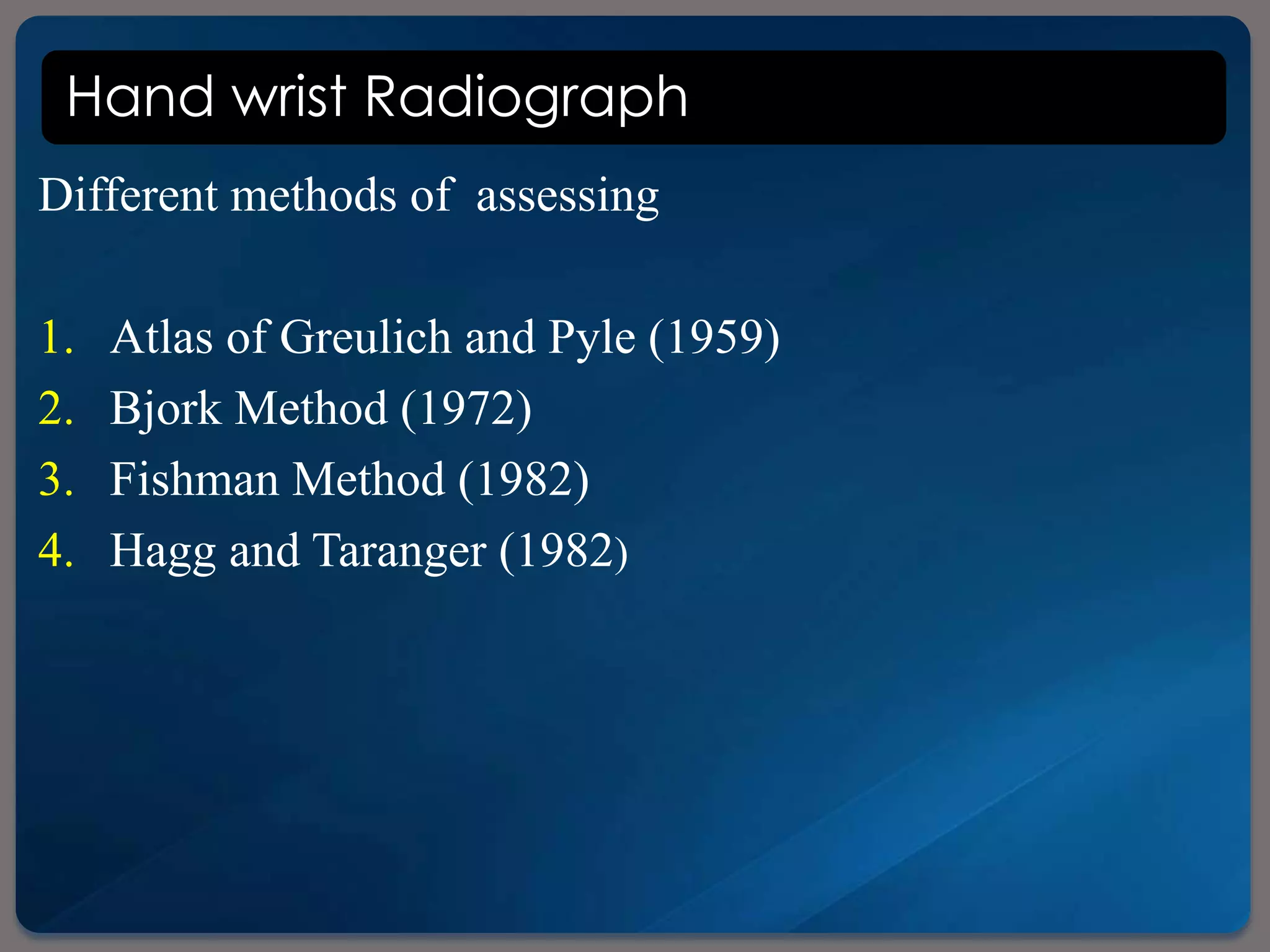 Hand wrist Radiograph

Different methods of assessing

1. Atlas of Greulich and Pyle (1959)
2. Bjork Method (1972)
3. Fishman Method (1982)
4. Hagg and Taranger (1982)